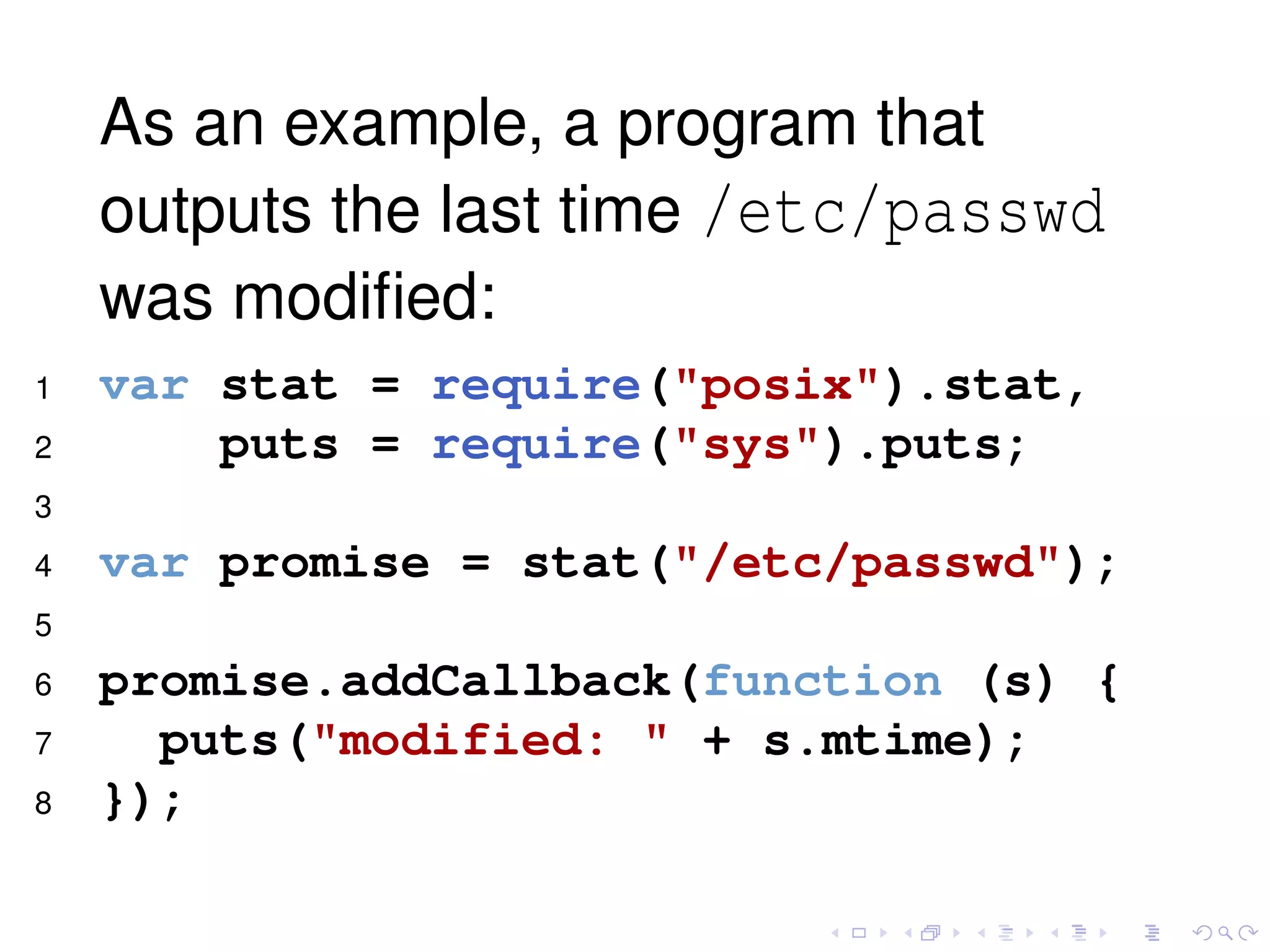 As an example, a program that outputs the last time /etc/passwd was modified:

1 var stat = require("posix").stat,
2     puts = require("sys").puts;
3
4 var promise = stat("/etc/passwd");
5
6 promise.addCallback(function (s) {
7   puts("modified: " + s.mtime);
8 });